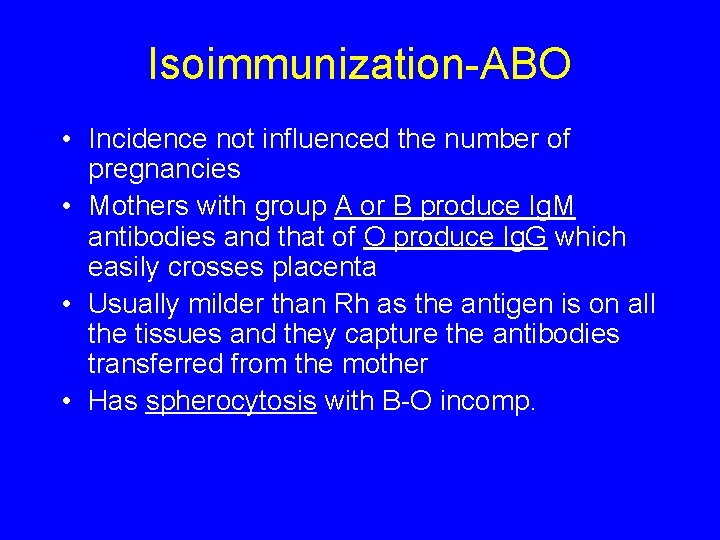 Isoimmunization-ABO

• Incidence not influenced the number of pregnancies
• Mothers with group A or B produce IgM antibodies and that of O produce IgG which easily crosses placenta
• Usually milder than Rh as the antigen is on all the tissues and they capture the antibodies transferred from the mother
• Has spherocytosis with B-O incomp.